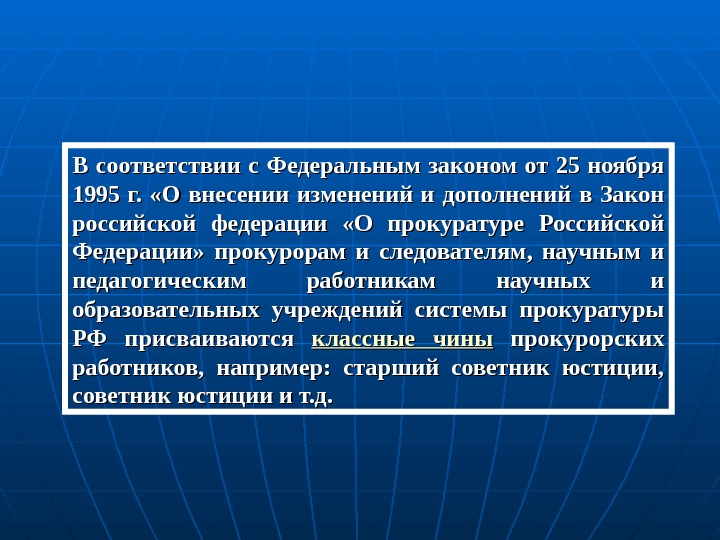 В соответствии с Федеральным законом от 25 ноября 1995 г. «О внесении изменений и дополнений в Закон российской федерации «О прокуратуре Российской Федерации» прокурорам и следователям, научным и педагогическим работникам научных и образовательных учреждений системы прокуратуры РФ присваиваются классные чины прокурорских работников, например: старший советник юстиции, советник юстиции и т.д.